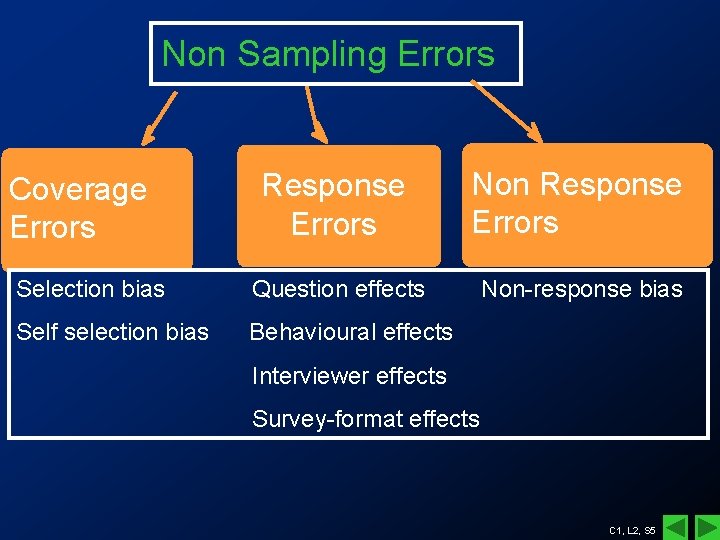 Non Sampling Errors

Coverage Errors

Response Errors

Non Response Errors

Selection bias

Self selection bias

Question effects

Behavioural effects

Interviewer effects

Survey-format effects

Non-response bias

C1, L2, S5